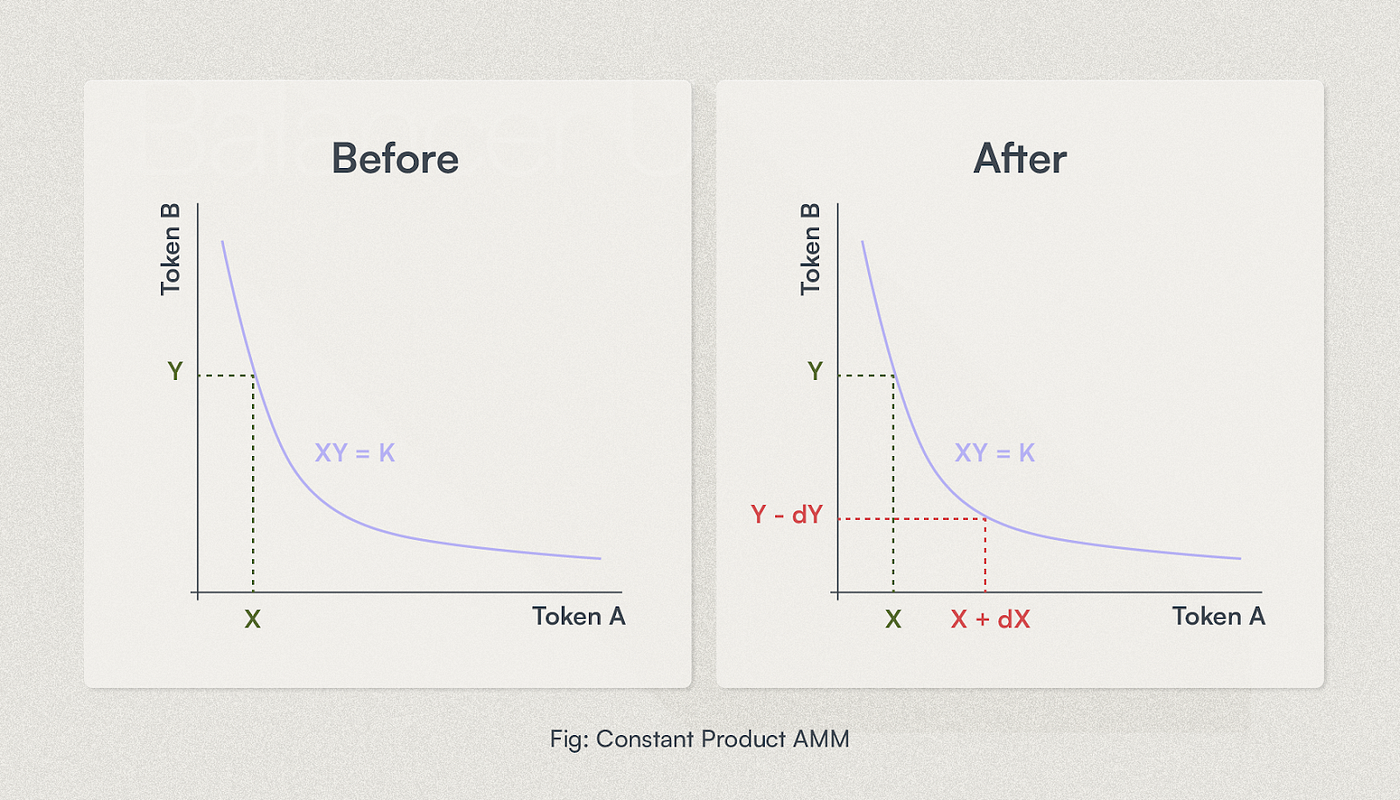 Before

Token B

Y

XY = K

X

Token A

After

Token B

Y

XY = K

Y - dY

X

X + dX

Token A

Fig: Constant Product AMM